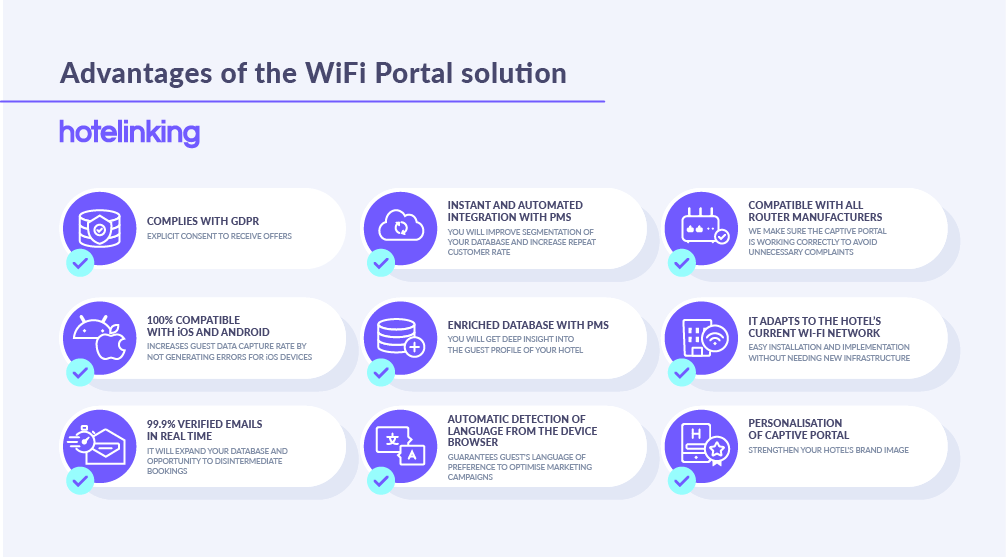 Advantages of the WiFi Portal solution

hotelinking

COMPLIES WITH GDPR
EXPLICIT CONSENT TO RECEIVE OFFERS

INSTANT AND AUTOMATED INTEGRATION WITH PMS
YOU WILL IMPROVE SEGMENTATION OF YOUR DATABASE AND INCREASE REPEAT CUSTOMER RATE

COMPATIBLE WITH ALL ROUTER MANUFACTURERS
WE MAKE SURE THE CAPTIVE PORTAL IS WORKING CORRECTLY TO AVOID UNNECESSARY COMPLAINTS

100% COMPATIBLE WITH iOS AND ANDROID
INCREASES GUEST DATA CAPTURE RATE BY NOT GENERATING ERRORS FOR iOS DEVICES

ENRICHED DATABASE WITH PMS
YOU WILL GET DEEP INSIGHT INTO THE GUEST PROFILE OF YOUR HOTEL

IT ADAPTS TO THE HOTEL'S CURRENT WI-FI NETWORK
EASY INSTALLATION AND IMPLEMENTATION WITHOUT NEEDING NEW INFRASTRUCTURE

99.9% VERIFIED EMAILS IN REAL TIME
IT WILL EXPAND YOUR DATABASE AND OPPORTUNITY TO DISINTERMEDIATE BOOKINGS

AUTOMATIC DETECTION OF LANGUAGE FROM THE DEVICE BROWSER
GUARANTEES GUEST'S LANGUAGE OF PREFERENCE TO OPTIMISE MARKETING CAMPAIGNS

PERSONALISATION OF CAPTIVE PORTAL
STRENGTHEN YOUR HOTEL'S BRAND IMAGE